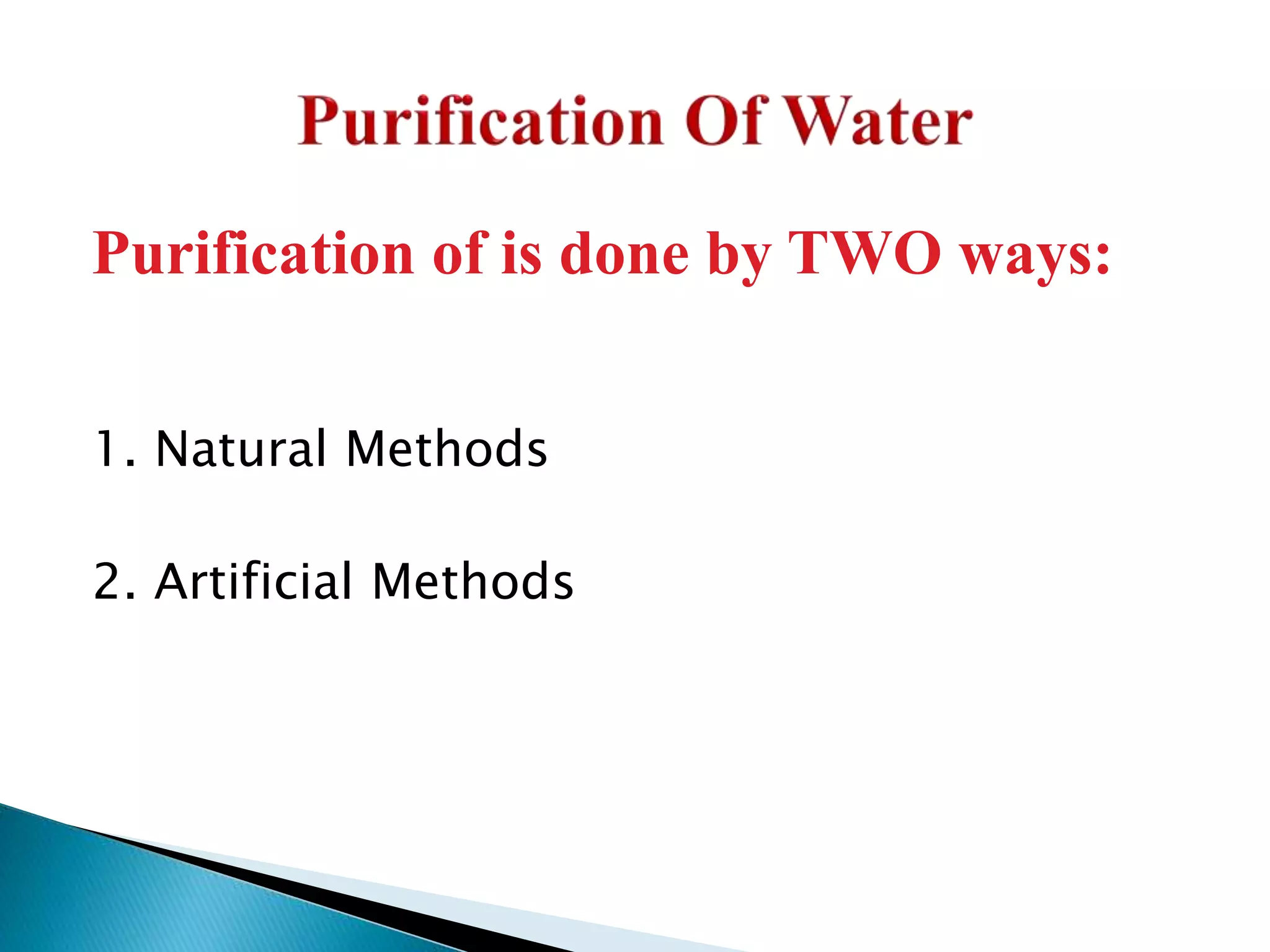 Purification Of Water

Purification of is done by TWO ways:

1. Natural Methods

2. Artificial Methods